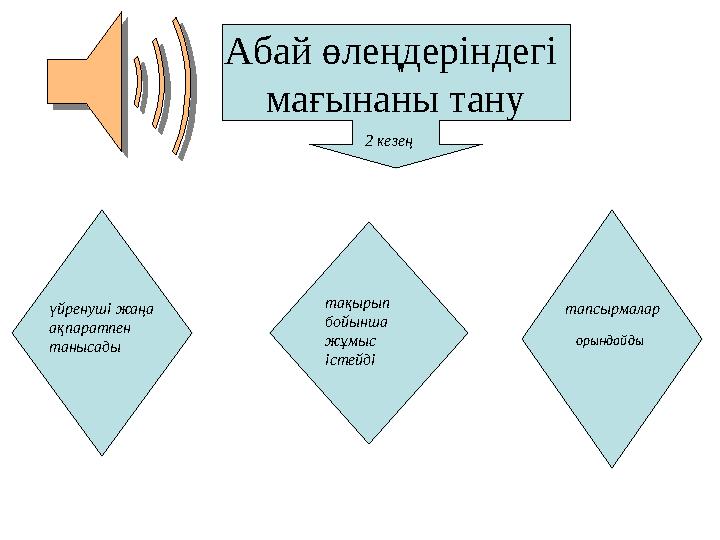 Абай өлеңдеріндегі мағынаны тану

2 кезең

үйренуші жаңа ақпаратпен танысады

тақырып бойынша жұмыс істейді

тапсырмалар

орындайды